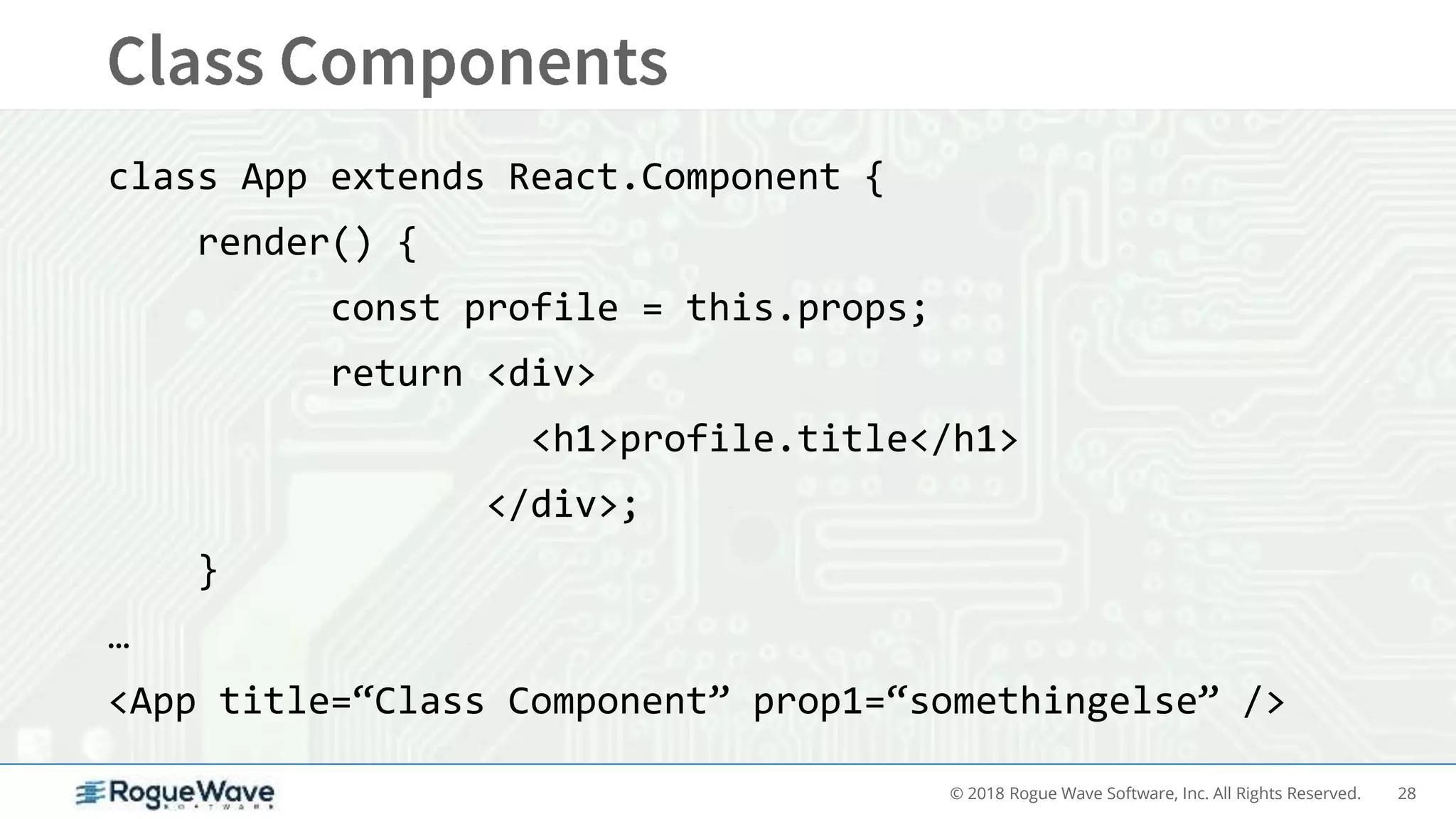 Class Components

class App extends React.Component {
render() {
const profile = this.props;
return <div>
<h1>profile.title</h1>
</div>;
}
…
<App title=“Class Component” prop1=“somethingelse” />

RogueWave SOFTWARE

© 2018 Rogue Wave Software, Inc. All Rights Reserved. 28